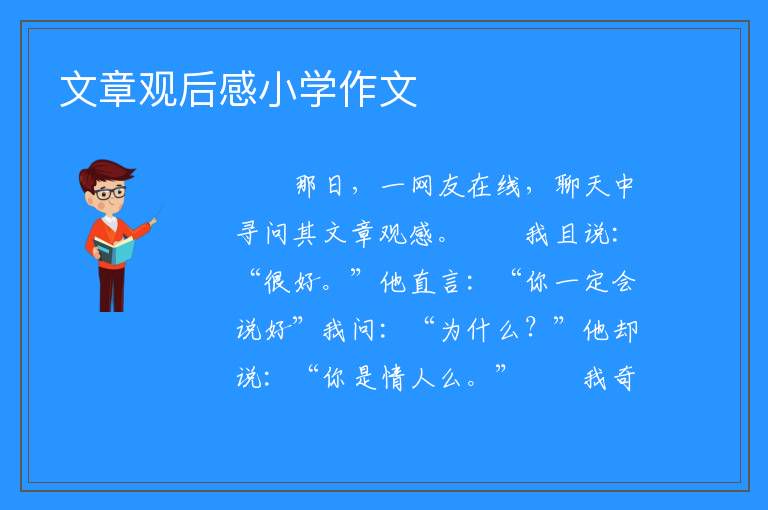 文章观后感小学作文

那日，一网友在线，聊天中寻问其文章观感。　　我且说：“很好。”他直言：“你一定会说好”我问：“为什么？”他却说：“你是情人么。”　　我奇